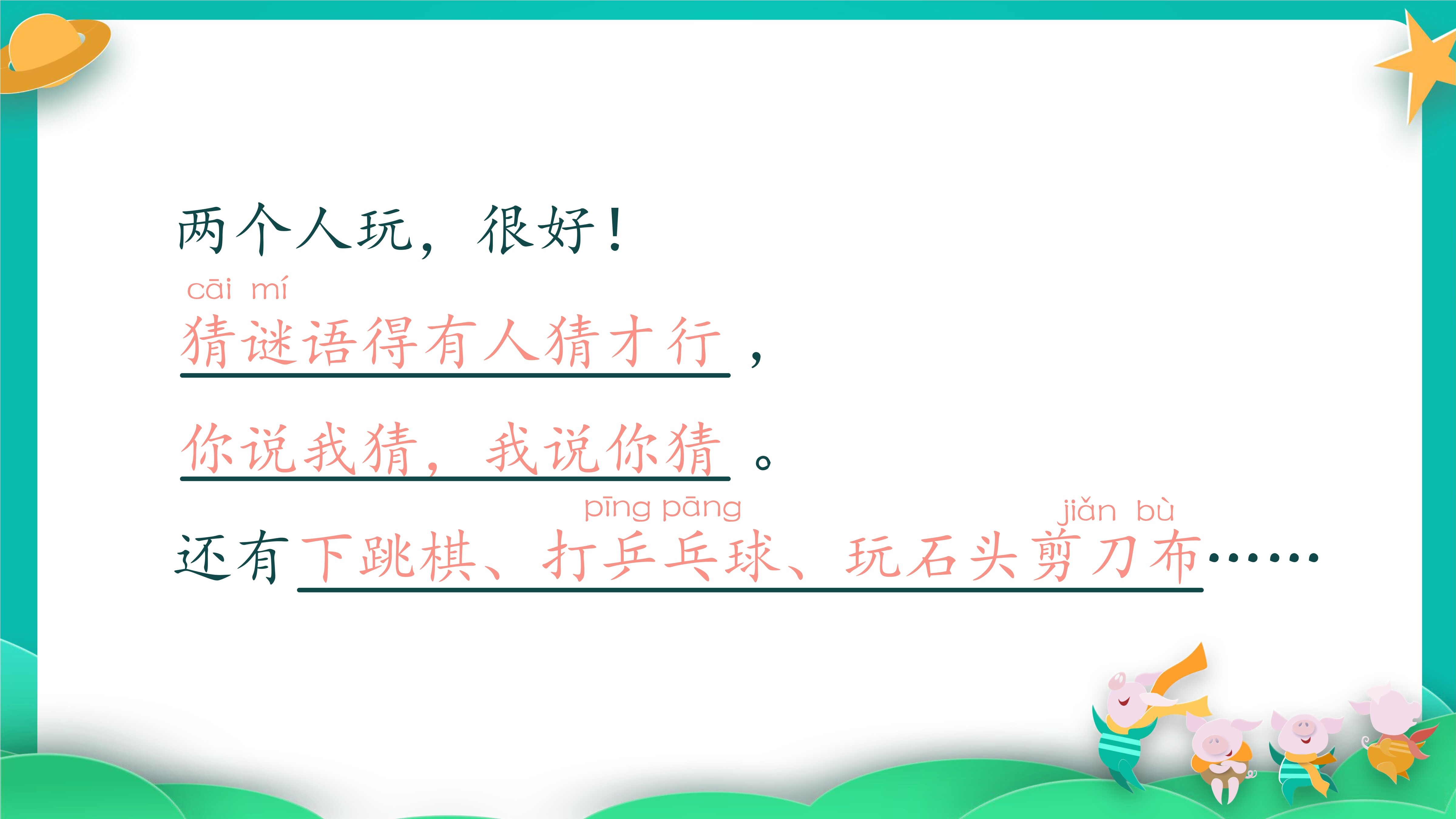 两个人玩，很好！

cāi mí
猜谜语得有人猜才行，

你说我猜，我说你猜。

pīng pāng jiǎn bù
还有下跳棋、打乒乓球、玩石头剪刀布……